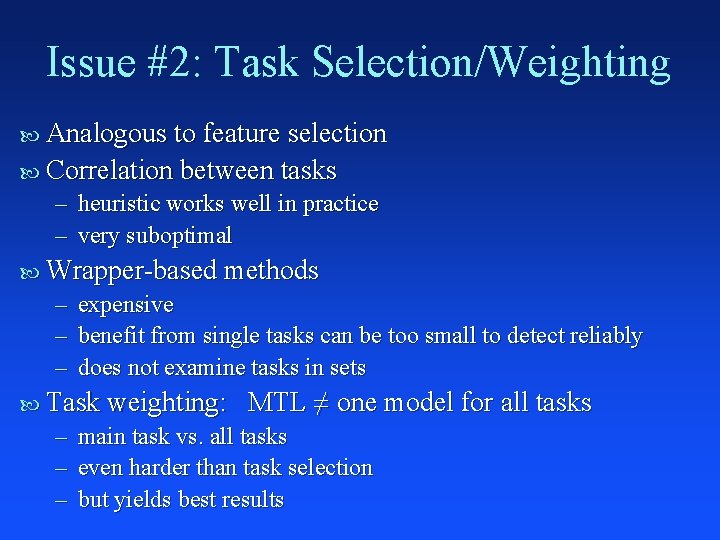 Issue #2: Task Selection/Weighting

Analogous to feature selection

Correlation between tasks
– heuristic works well in practice
– very suboptimal

Wrapper-based methods
– expensive
– benefit from single tasks can be too small to detect reliably
– does not examine tasks in sets

Task weighting: MTL $\neq$ one model for all tasks
– main task vs. all tasks
– even harder than task selection
– but yields best results